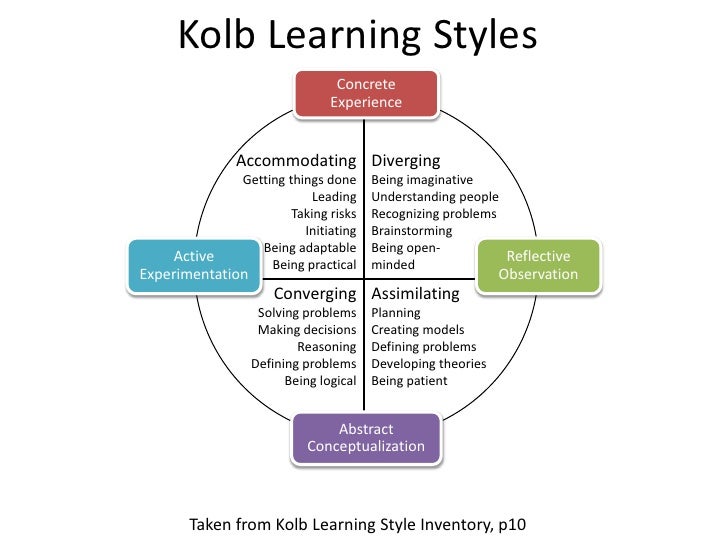 Kolb Learning Styles

Concrete Experience

Accommodating
Getting things done
Leading
Taking risks
Initiating
Being adaptable
Being practical

Diverging
Being imaginative
Understanding people
Recognizing problems
Brainstorming
Being open-minded

Active Experimentation

Reflective Observation

Converging
Solving problems
Making decisions
Reasoning
Defining problems
Being logical

Assimilating
Planning
Creating models
Defining problems
Developing theories
Being patient

Abstract Conceptualization

Taken from Kolb Learning Style Inventory, p10